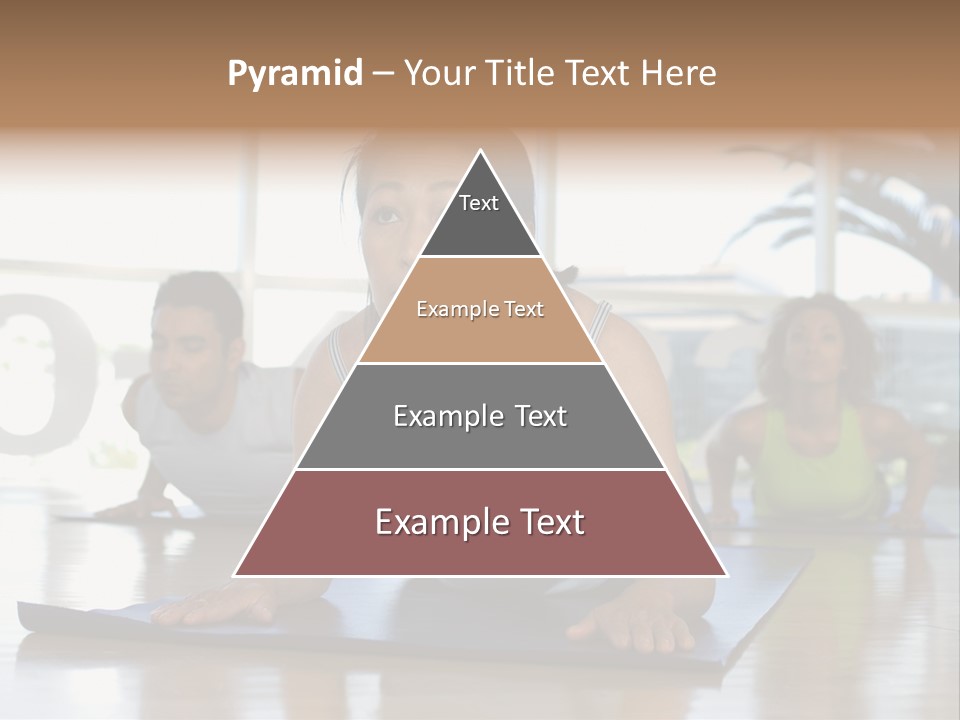 Pyramid – Your Title Text Here

Text

Example Text

Example Text

Example Text